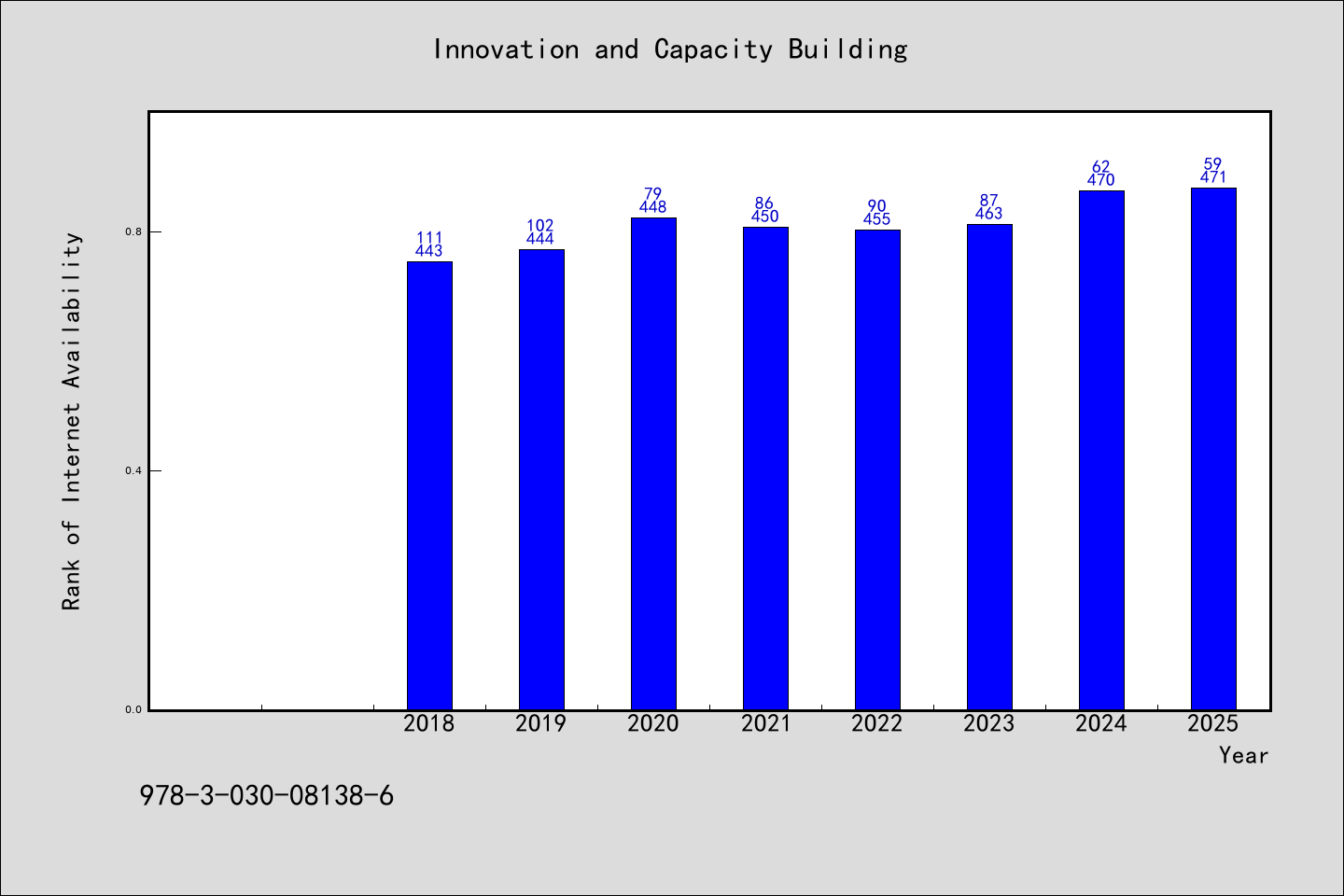 Innovation and Capacity Building

Rank of Internet Availability

0.8
0.4
0.0

111
443

102
444

79
448

86
450

90
455

87
463

62
470

59
471

2018
2019
2020
2021
2022
2023
2024
2025

Year

978-3-030-08138-6